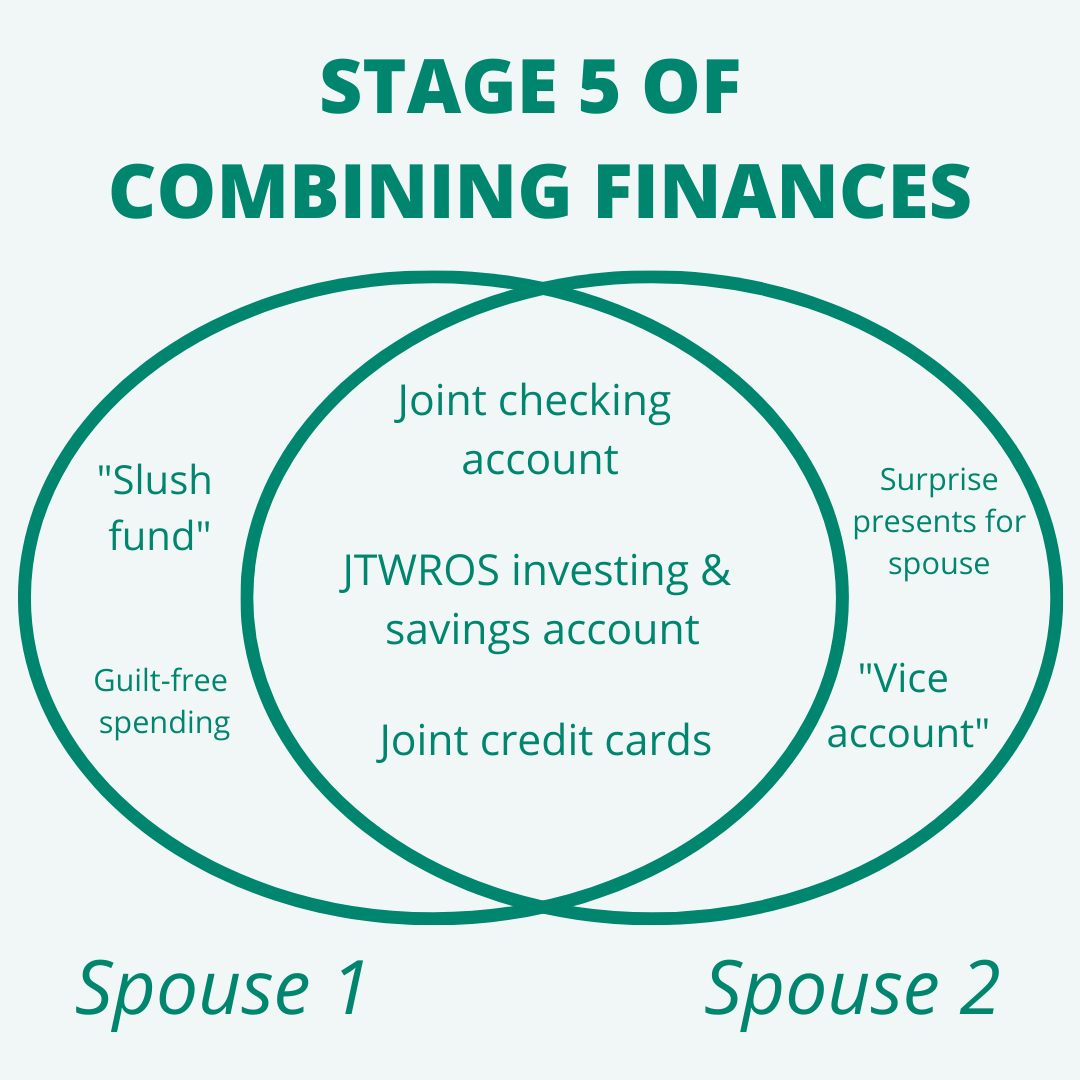 STAGE 5 OF COMBINING FINANCES

"Slush fund"

Guilt-free spending

Joint checking account

JTWROS investing & savings account

Joint credit cards

Surprise presents for spouse

"Vice account"

Spouse 1

Spouse 2